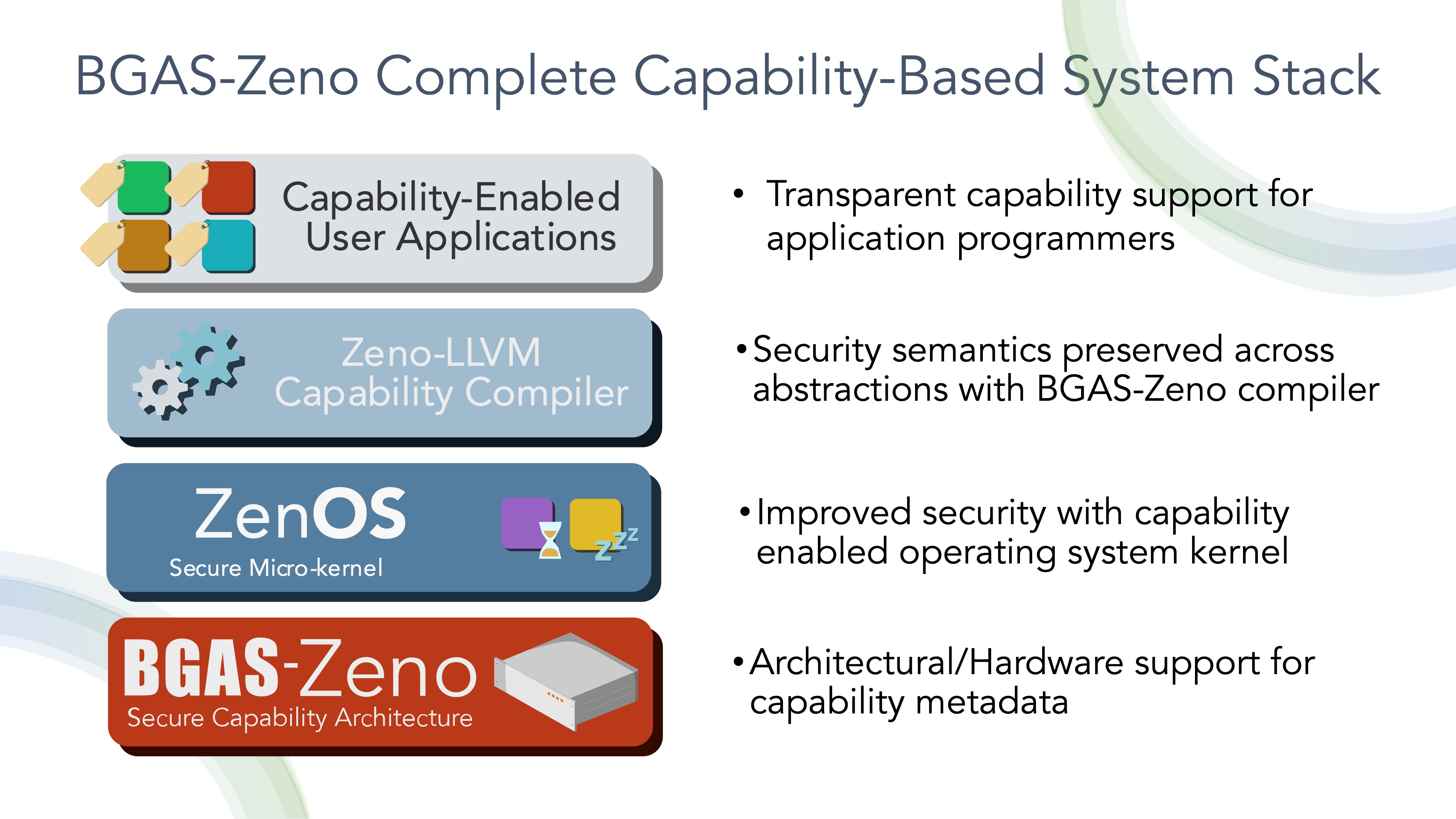 BGAS-Zeno Complete Capability-Based System Stack

Capability-Enabled User Applications

Zeno-LLVM Capability Compiler

ZenOS
Secure Micro-kernel

zzz

BGAS-Zeno
Secure Capability Architecture

• Transparent capability support for application programmers

• Security semantics preserved across abstractions with BGAS-Zeno compiler

• Improved security with capability enabled operating system kernel

• Architectural/Hardware support for capability metadata